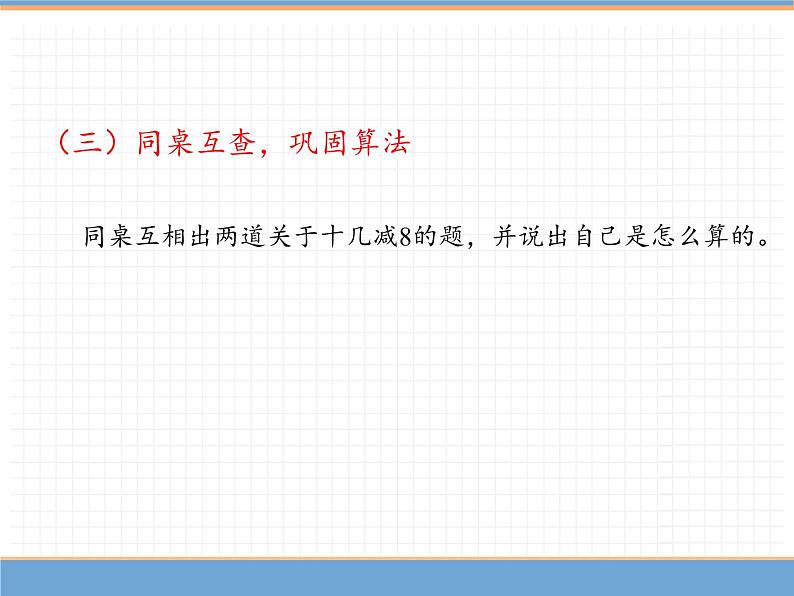 （三）同桌互查，巩固算法

同桌互相出两道关于十几减8的题，并说出自己是怎么算的。